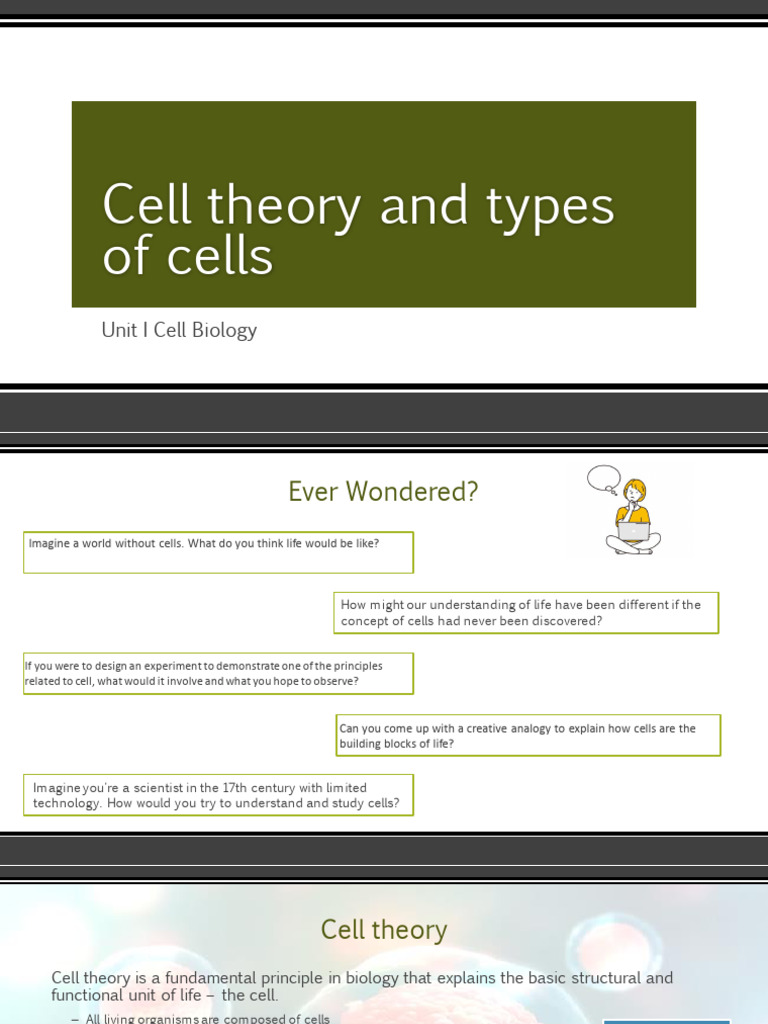 Cell theory and types of cells

Unit I Cell Biology

Ever Wondered?

Imagine a world without cells. What do you think life would be like?

How might our understanding of life have been different if the concept of cells had never been discovered?

If you were to design an experiment to demonstrate one of the principles related to cell, what would it involve and what you hope to observe?

Can you come up with a creative analogy to explain how cells are the building blocks of life?

Imagine you're a scientist in the 17th century with limited technology. How would you try to understand and study cells?

Cell theory

Cell theory is a fundamental principle in biology that explains the basic structural and functional unit of life – the cell.

– All living organisms are composed of cells